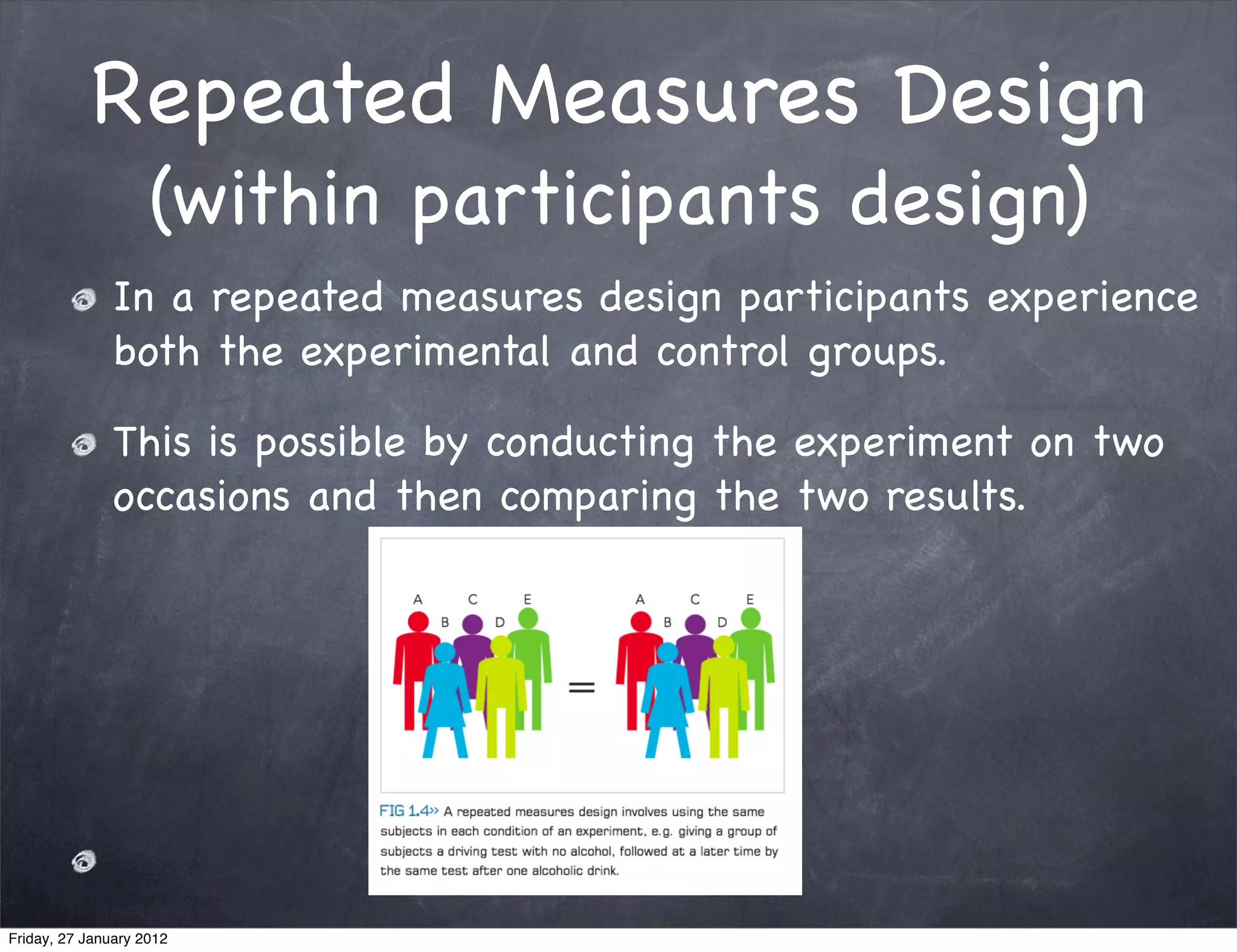 Repeated Measures Design (within participants design)

In a repeated measures design participants experience both the experimental and control groups.

This is possible by conducting the experiment on two occasions and then comparing the two results.

A C E
B D

=

A C E
B D

FIG 1.4» A repeated measures design involves using the same subjects in each condition of an experiment, e.g. giving a group of subjects a driving test with no alcohol, followed at a later time by the same test after one alcoholic drink.

Friday, 27 January 2012